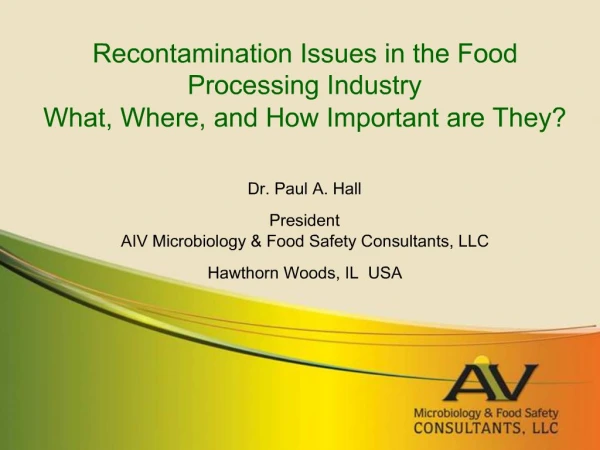 Recontamination Issues in the Food Processing Industry
What, Where, and How Important are They?

Dr. Paul A. Hall

President
AIV Microbiology & Food Safety Consultants, LLC

Hawthorn Woods, IL USA

AIV
Microbiology & Food Safety
CONSULTANTS, LLC